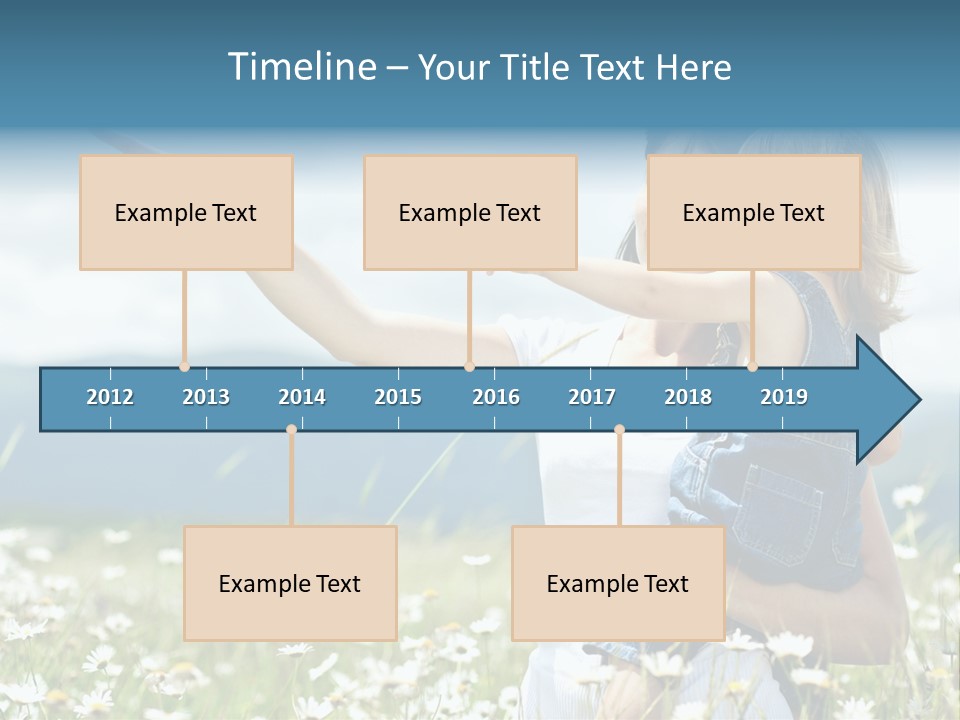 Timeline – Your Title Text Here

Example Text

Example Text

Example Text

2012 2013 2014 2015 2016 2017 2018 2019

Example Text

Example Text